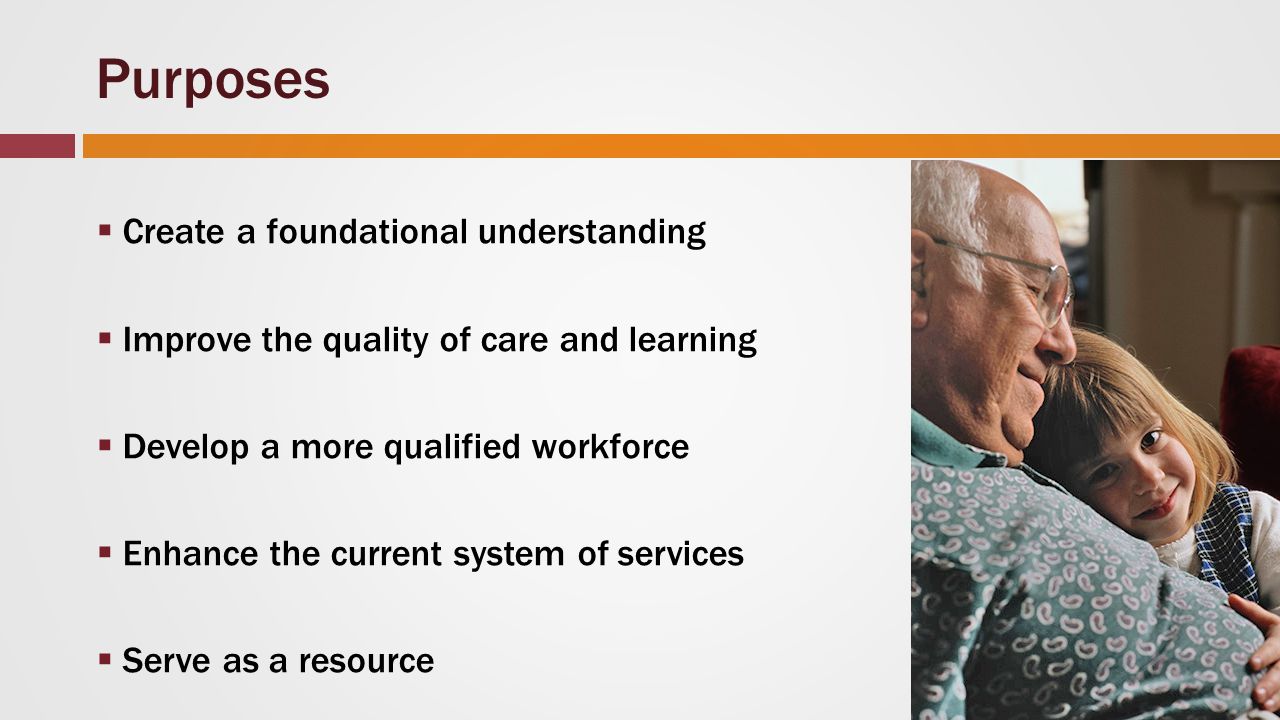 Purposes

▪ Create a foundational understanding

▪ Improve the quality of care and learning

▪ Develop a more qualified workforce

▪ Enhance the current system of services

▪ Serve as a resource